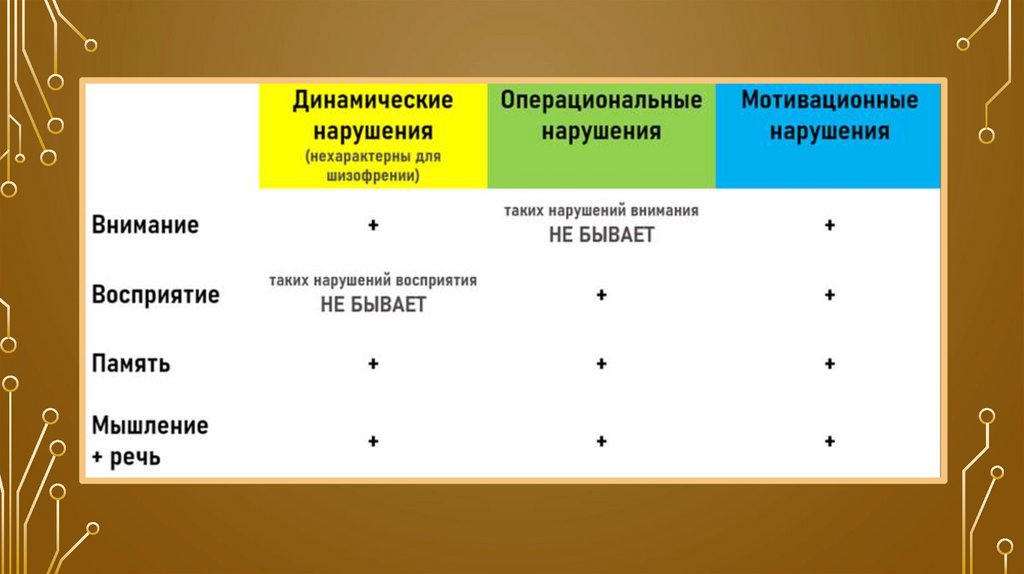 |  | Динамические нарушения (нехарактерны для шизофрении) | Операциональные нарушения | Мотивационные нарушения |
|---|---|---|---|
| Внимание | + | таких нарушений внимания НЕ БЫВАЕТ | + |
| Восприятие | таких нарушений восприятия НЕ БЫВАЕТ | + | + |
| Память | + | + | + |
| Мышление + речь | + | + | + |